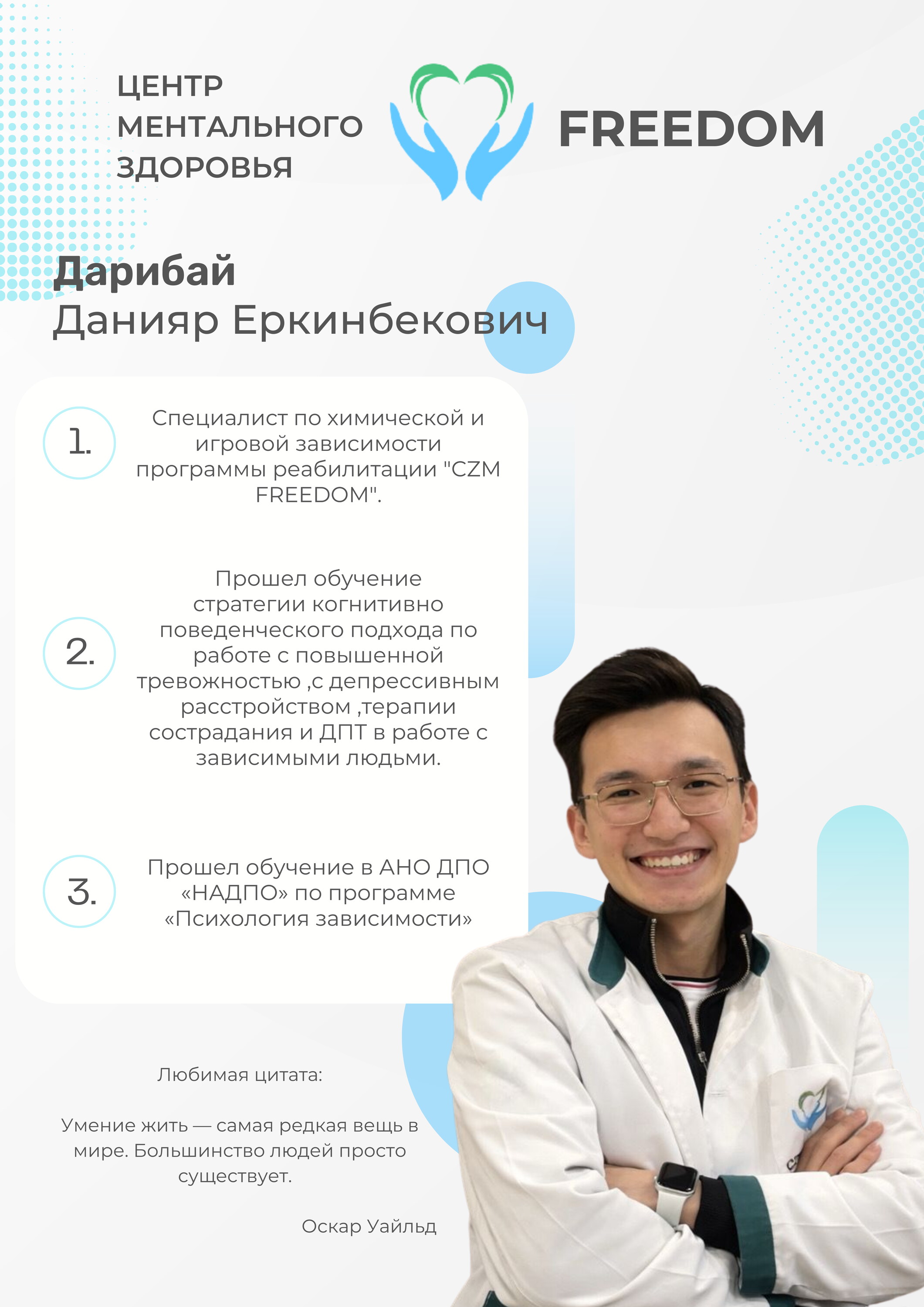 ЦЕНТР МЕНТАЛЬНОГО ЗДОРОВЬЯ

FREEDOM

Дарибай
Данияр Еркинбекович

1.

Специалист по химической и игровой зависимости программы реабилитации "CZM FREEDOM".

2.

Прошел обучение стратегии когнитивно поведенческого подхода по работе с повышенной тревожностью ,с депрессивным расстройством ,терапии сострадания и ДПТ в работе с зависимыми людьми.

3.

Прошел обучение в АНО ДПО «НАДПО» по программе «Психология зависимости»

Любимая цитата:

Умение жить — самая редкая вещь в мире. Большинство людей просто существует.

Оскар Уайльд